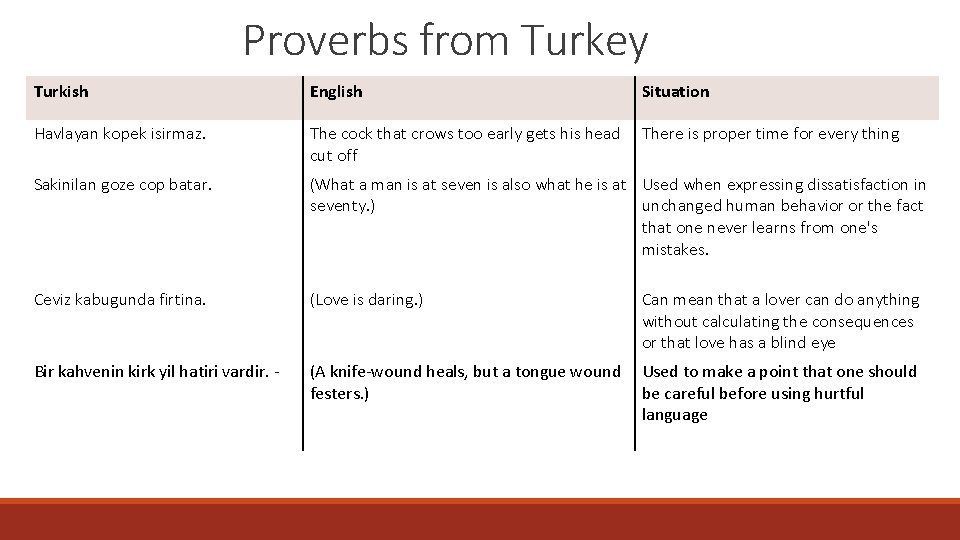 Proverbs from Turkey

| Turkish | English | Situation |
|---|---|---|
| Havlayan kopek isirmaz. | The cock that crows too early gets his head cut off | There is proper time for every thing |
| Sakinilan goze cop batar. | (What a man is at seven is also what he is at seventy.) | Used when expressing dissatisfaction in unchanged human behavior or the fact that one never learns from one's mistakes. |
| Ceviz kabugunda firtina. | (Love is daring.) | Can mean that a lover can do anything without calculating the consequences or that love has a blind eye |
| Bir kahvenin kirk yil hatiri vardir. - | (A knife-wound heals, but a tongue wound festers.) | Used to make a point that one should be careful before using hurtful language |